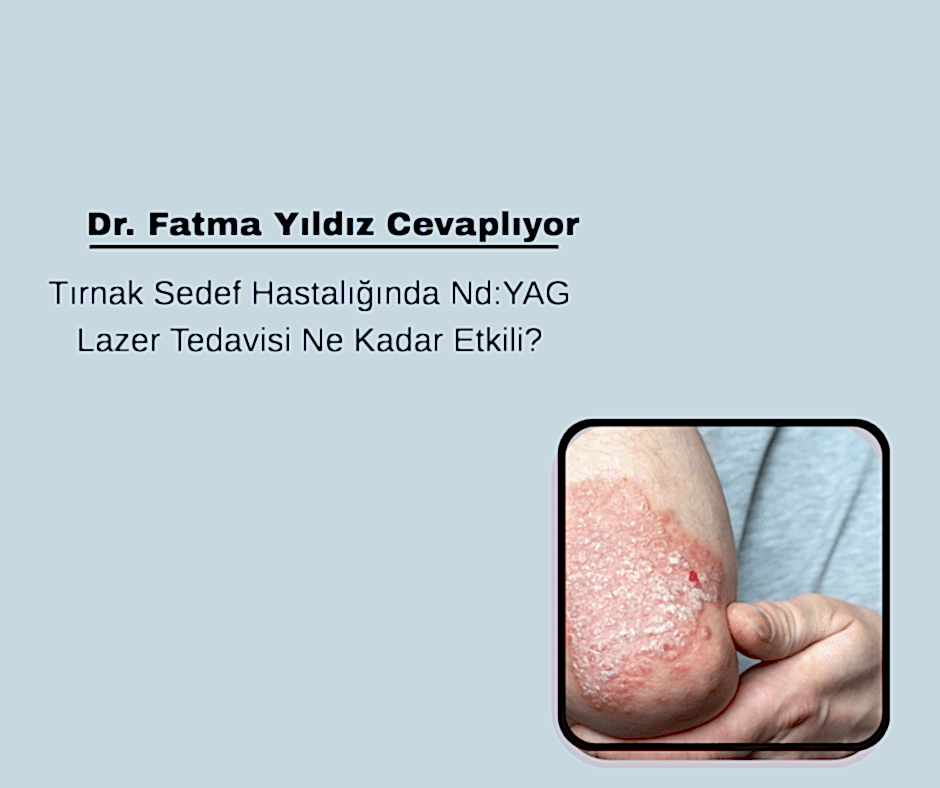 Dr. Fatma Yıldız Cevaplıyor

Tırnak Sedef Hastalığında Nd:YAG Lazer Tedavisi Ne Kadar Etkili?